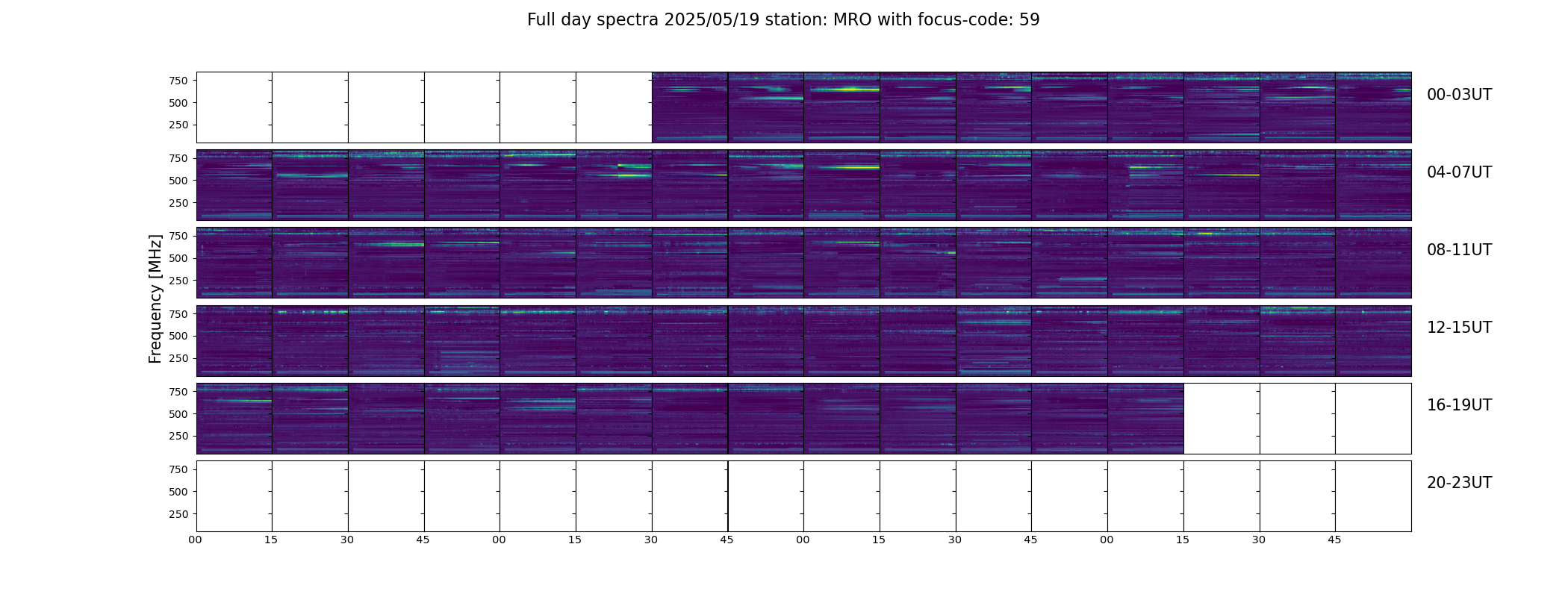 Full day spectra 2025/05/19 station: MRO with focus-code: 59

Frequency [MHz]

750
500
250
00-03UT

750
500
250
04-07UT

750
500
250
08-11UT

750
500
250
12-15UT

750
500
250
16-19UT

750
500
250
20-23UT

00 15 30 45 00 15 30 45 00 15 30 45 00 15 30 45